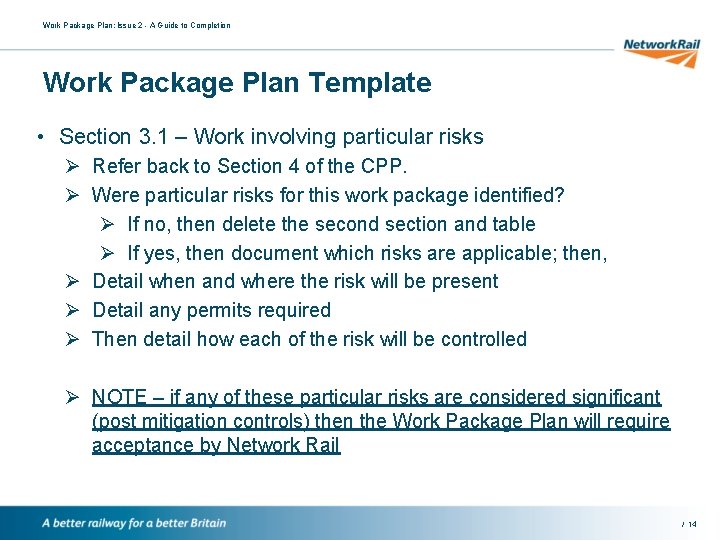 Work Package Plan: Issue 2 - A Guide to Completion

NetworkRail

Work Package Plan Template

• Section 3.1 – Work involving particular risks
➢ Refer back to Section 4 of the CPP.
➢ Were particular risks for this work package identified?
➢ If no, then delete the second section and table
➢ If yes, then document which risks are applicable; then,
➢ Detail when and where the risk will be present
➢ Detail any permits required
➢ Then detail how each of the risk will be controlled

➢ NOTE – if any of these particular risks are considered significant (post mitigation controls) then the Work Package Plan will require acceptance by Network Rail

A better railway for a better Britain

/ 14